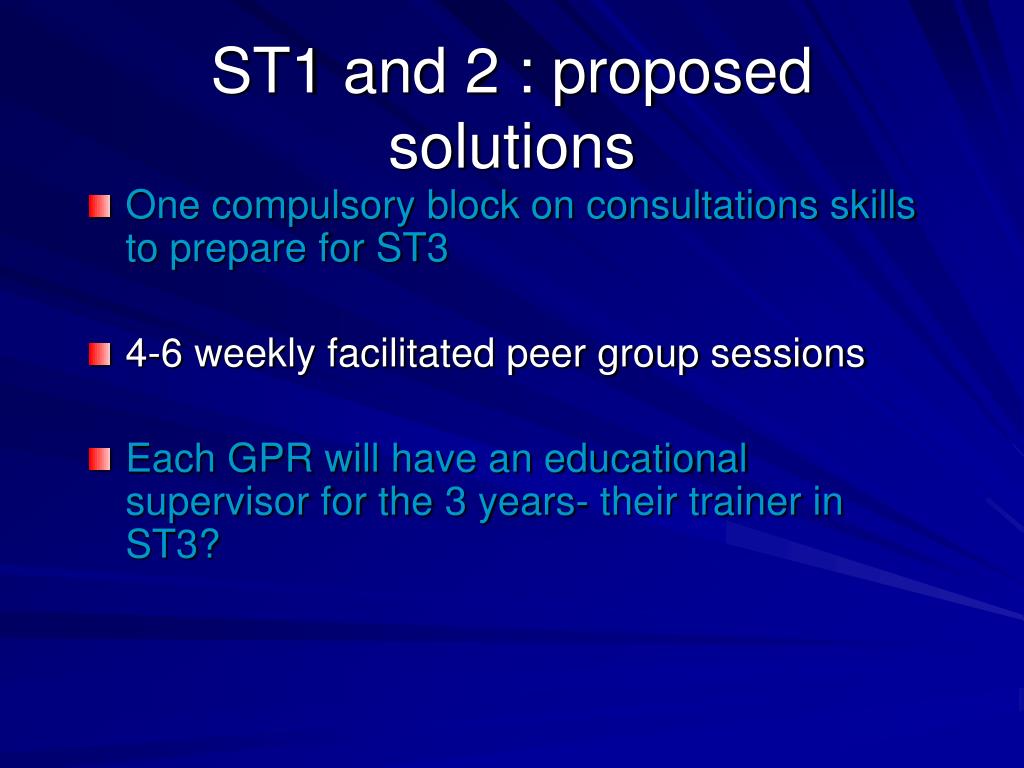 ST1 and 2 : proposed solutions

One compulsory block on consultations skills to prepare for ST3

4-6 weekly facilitated peer group sessions

Each GPR will have an educational supervisor for the 3 years- their trainer in ST3?